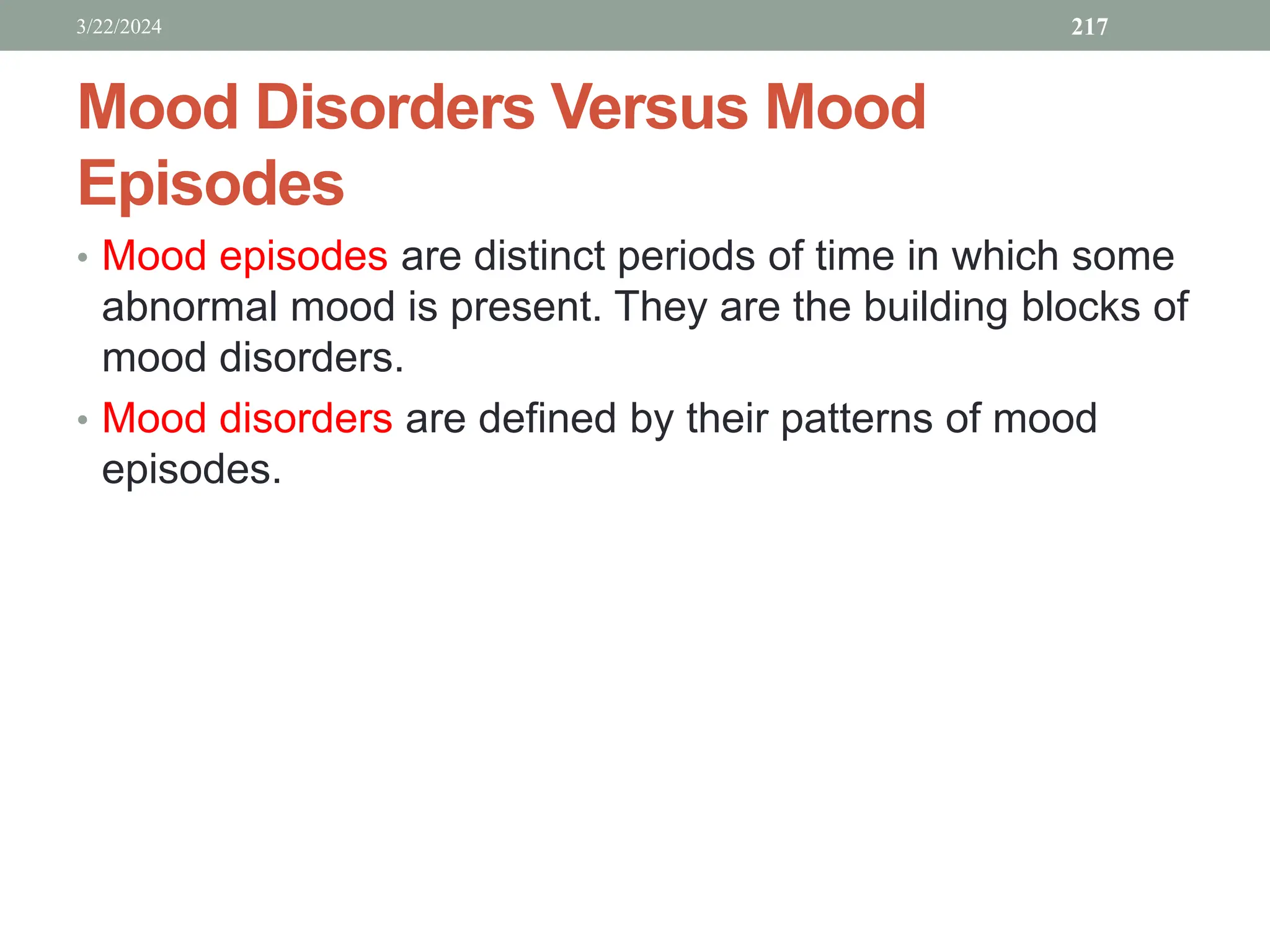 3/22/2024

217

Mood Disorders Versus Mood Episodes

• Mood episodes are distinct periods of time in which some abnormal mood is present. They are the building blocks of mood disorders.

• Mood disorders are defined by their patterns of mood episodes.